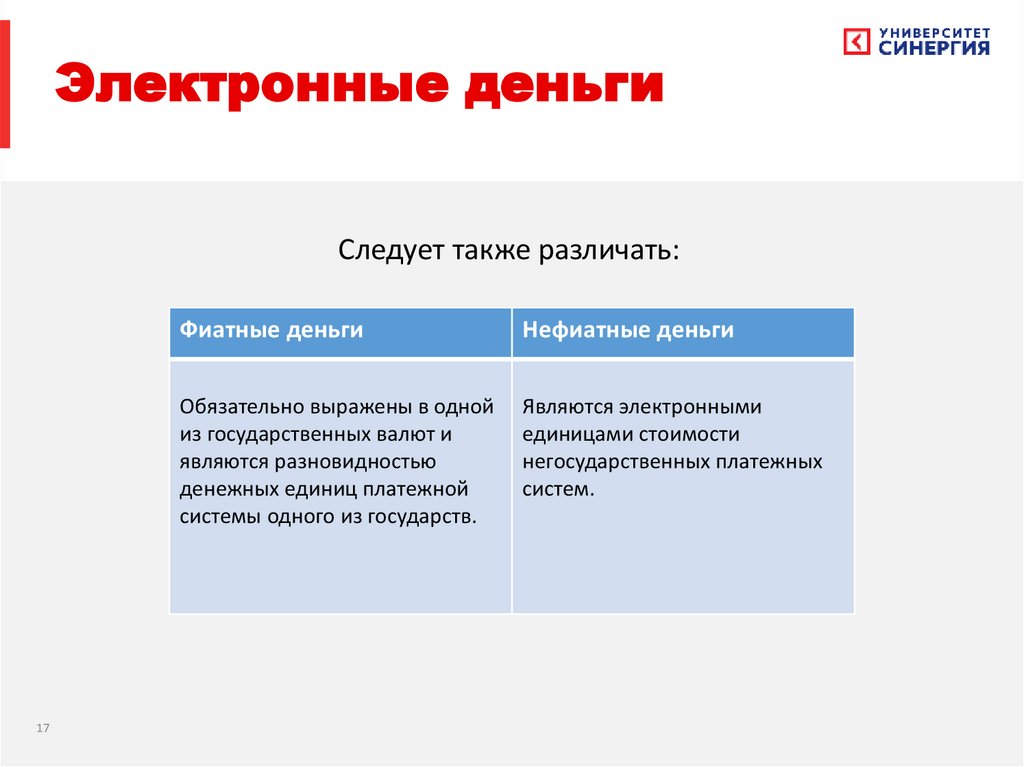 УНИВЕРСИТЕТ СИНЕРГИЯ

Электронные деньги

Следует также различать:

| Фиатные деньги | Нефиатные деньги |
|---|---|
| Обязательно выражены в одной из государственных валют и являются разновидностью денежных единиц платежной системы одного из государств. | Являются электронными единицами стоимости негосударственных платежных систем. |

17